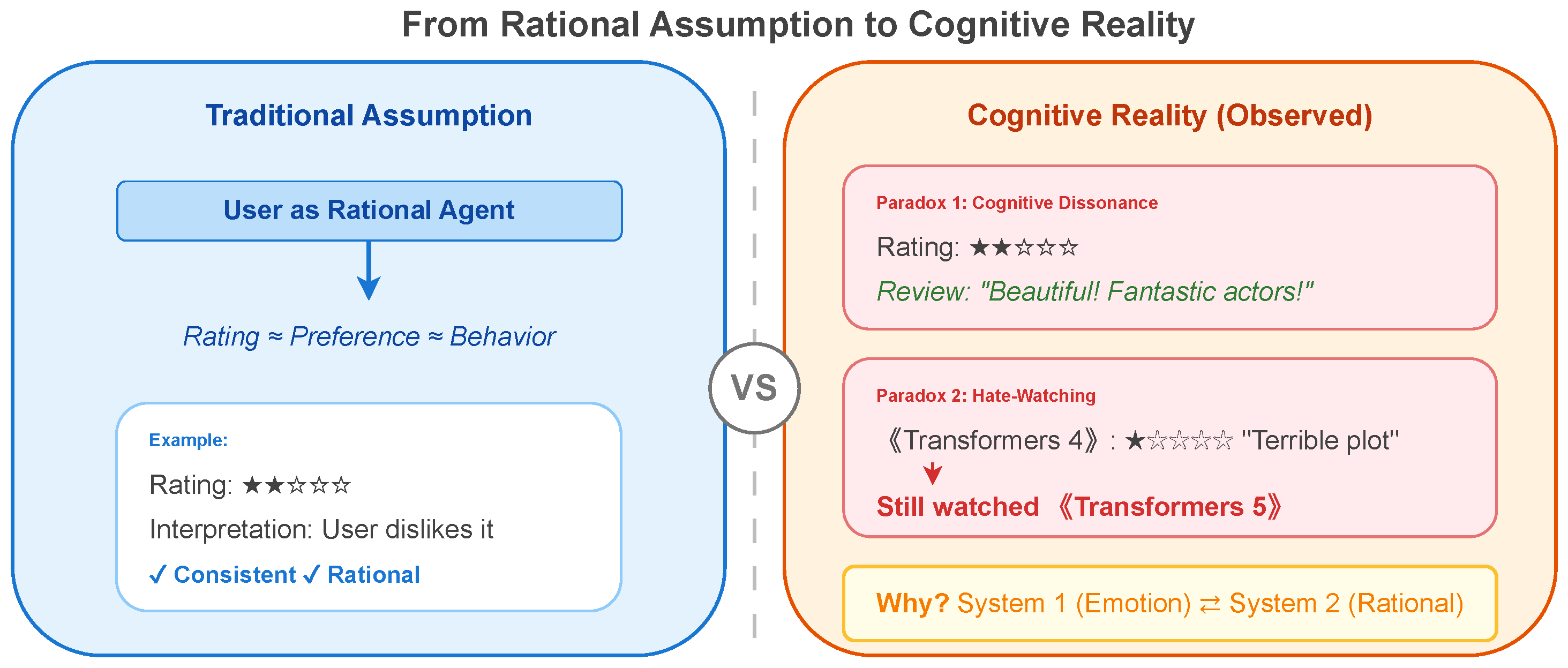 From Rational Assumption to Cognitive Reality

Traditional Assumption

User as Rational Agent

Rating ≈ Preference ≈ Behavior

Example:

Rating: ★★☆☆☆

Interpretation: User dislikes it

✓ Consistent ✓ Rational

VS

Cognitive Reality (Observed)

Paradox 1: Cognitive Dissonance

Rating: ★★☆☆☆

Review: "Beautiful! Fantastic actors!"

Paradox 2: Hate-Watching

《Transformers 4》: ★☆☆☆☆ "Terrible plot"

Still watched 《Transformers 5》

Why? System 1 (Emotion) ⇄ System 2 (Rational)